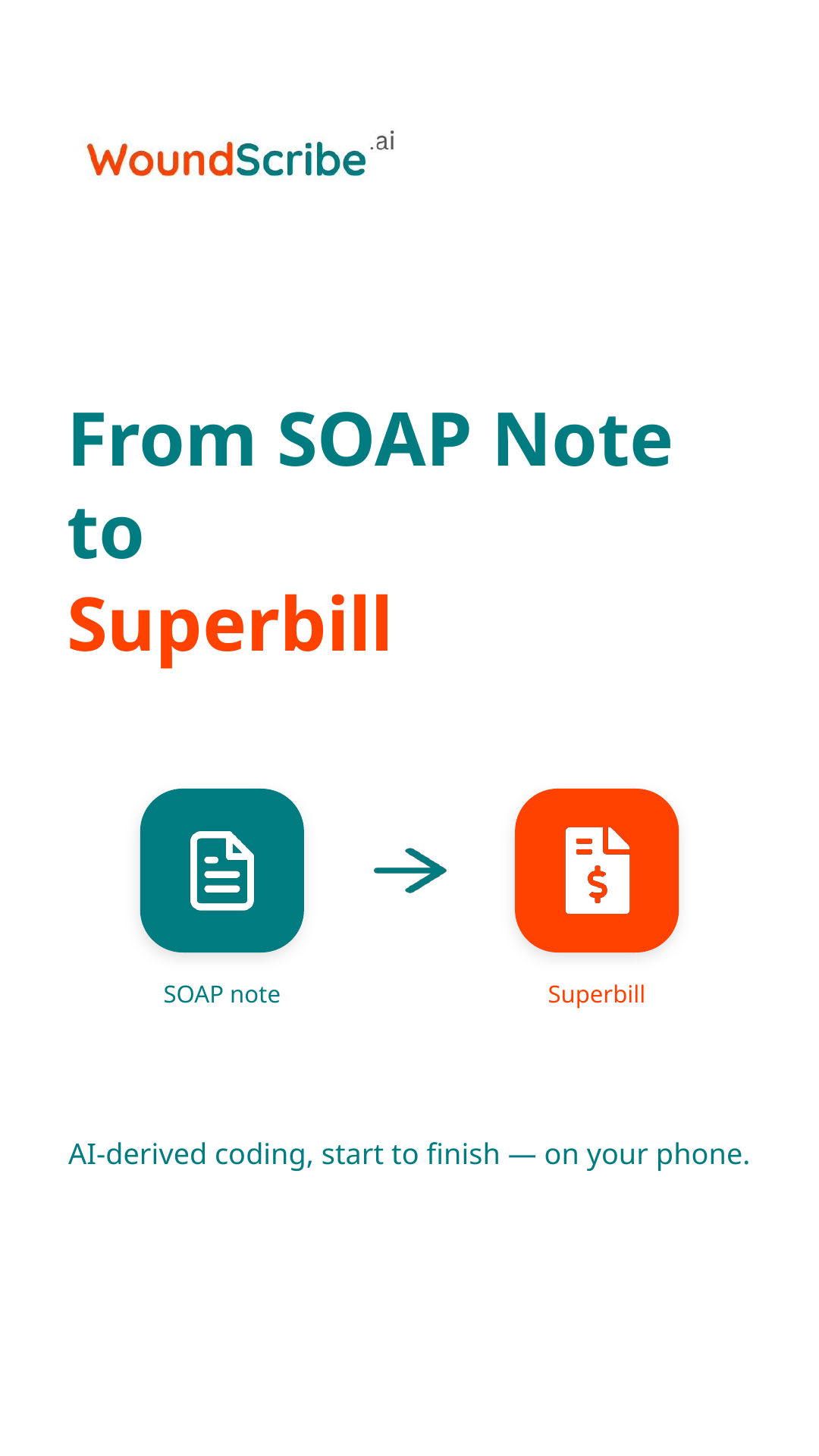 WoundScribe.ai

From SOAP Note to Superbill

SOAP note

Superbill

AI-derived coding, start to finish — on your phone.